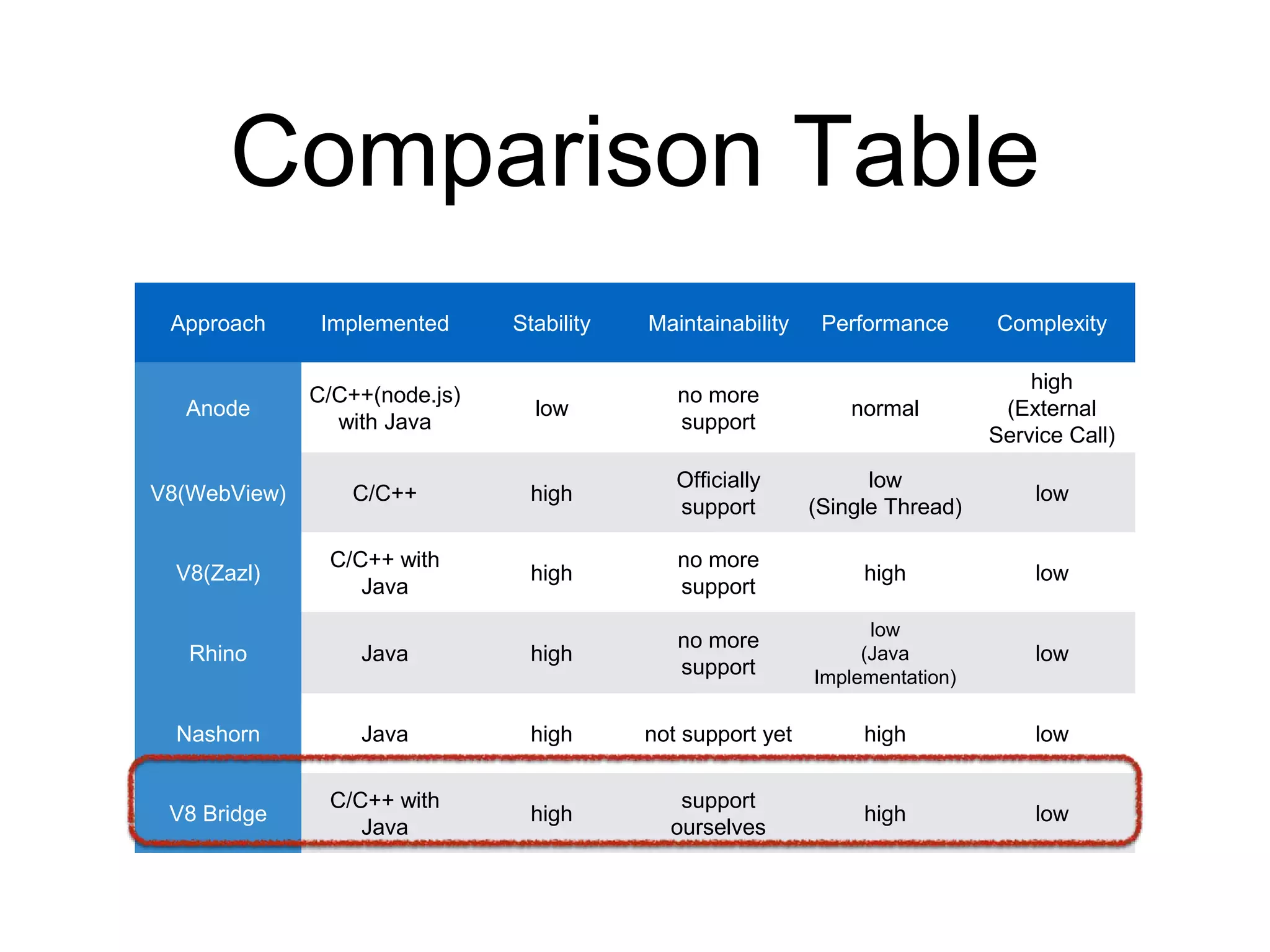 Comparison Table

| Approach | Implemented | Stability | Maintainability | Performance | Complexity |
|---|---|---|---|---|---|
| Anode | C/C++(node.js) with Java | low | no more support | normal | high (External Service Call) |
| V8(WebView) | C/C++ | high | Officially support | low (Single Thread) | low |
| V8(Zazl) | C/C++ with Java | high | no more support | high | low |
| Rhino | Java | high | no more support | low (Java Implementation) | low |
| Nashorn | Java | high | not support yet | high | low |
| V8 Bridge | C/C++ with Java | high | support ourselves | high | low |